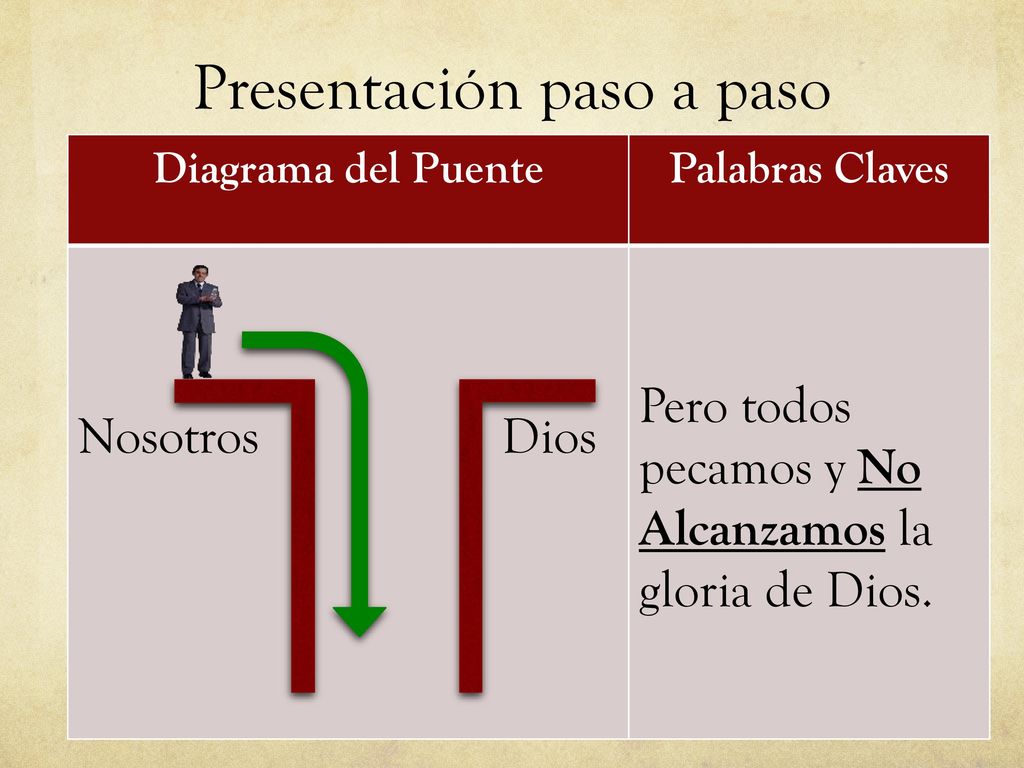 Presentación paso a paso

| Diagrama del Puente | Palabras Claves |
|---|---|
| Nosotros Dios | Pero todos pecamos y No Alcanzamos la gloria de Dios. |